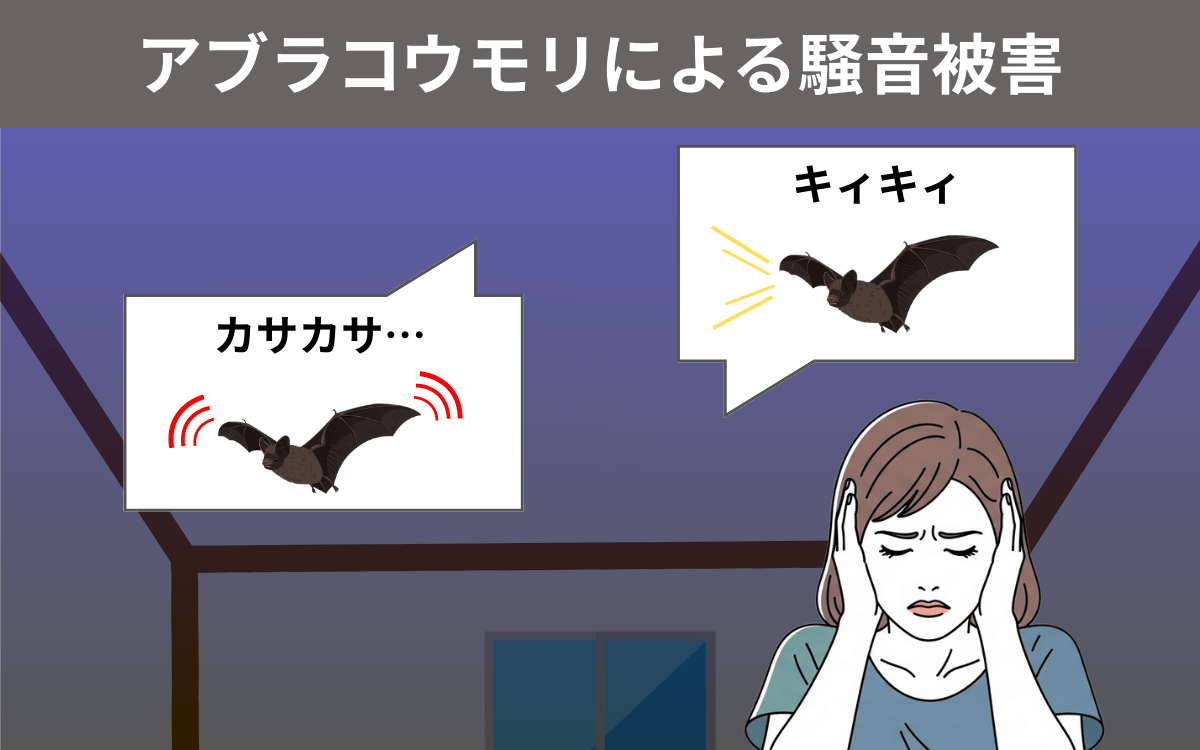 アブラコウモリによる騒音被害

カサカサ…

キィキィ